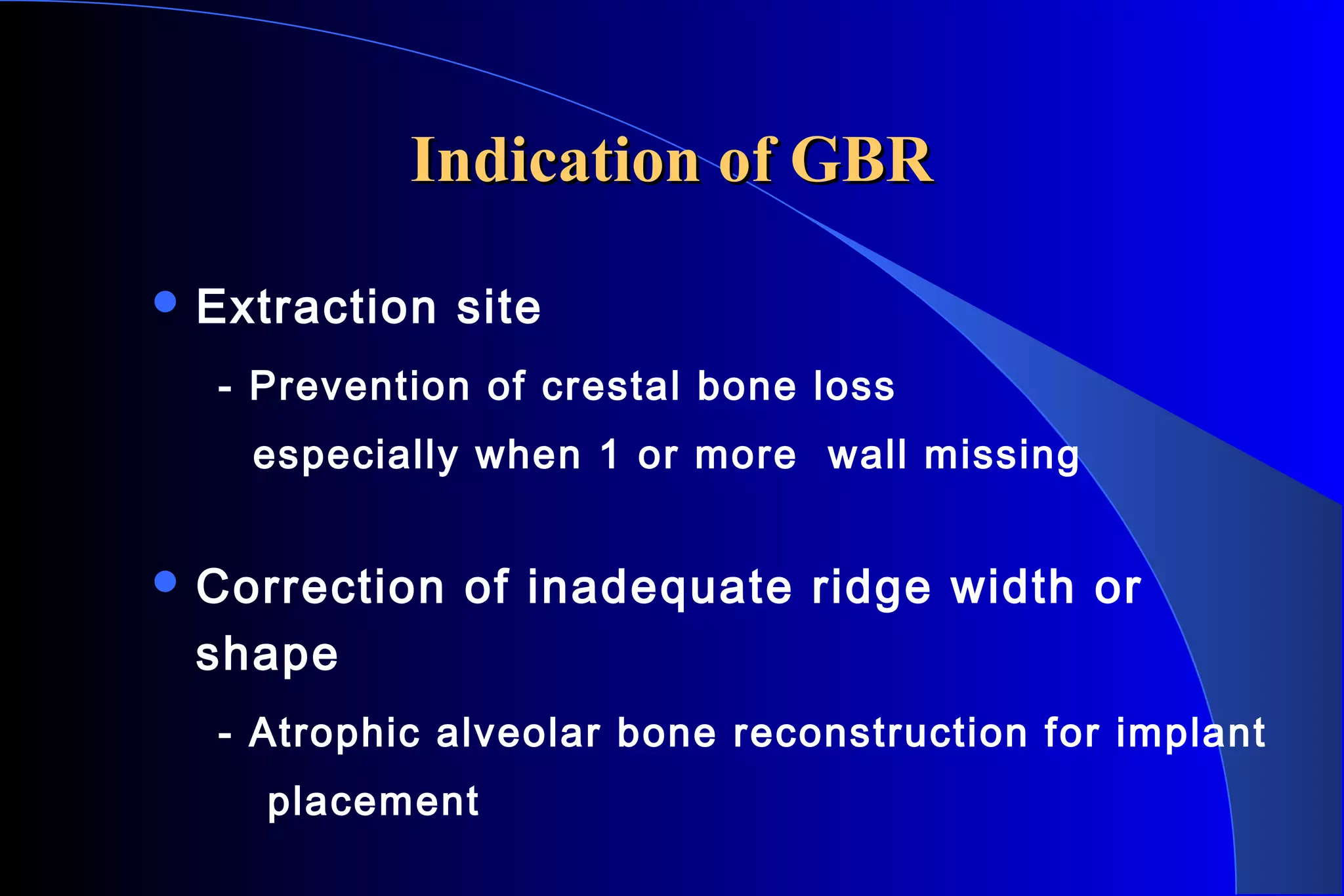 Indication of GBR

• Extraction site

- Prevention of crestal bone loss especially when 1 or more wall missing

• Correction of inadequate ridge width or shape

- Atrophic alveolar bone reconstruction for implant placement